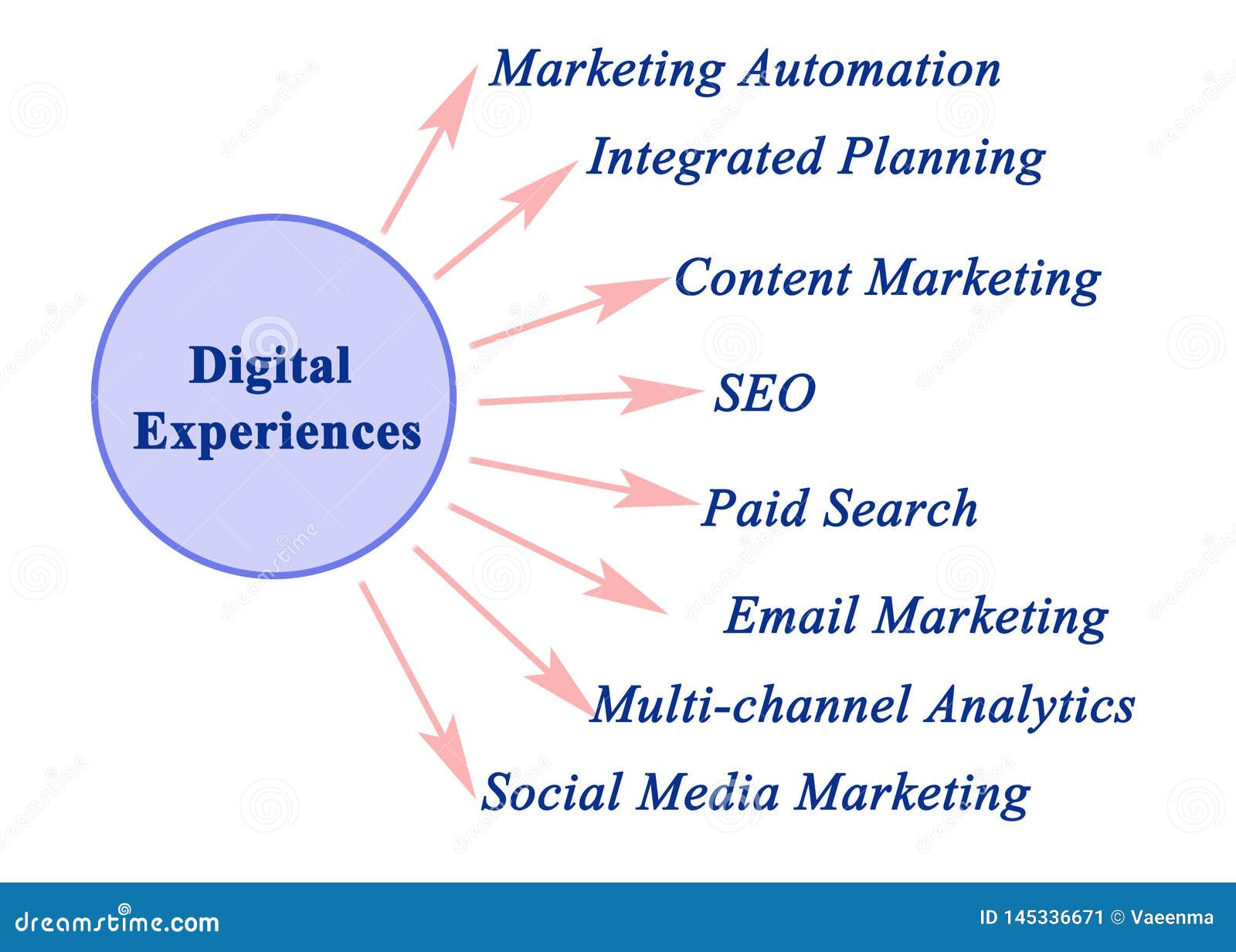 Digital Experiences

Marketing Automation

Integrated Planning

Content Marketing

SEO

Paid Search

Email Marketing

Multi-channel Analytics

Social Media Marketing

dreamstime.com

ID 145336671 © Vaeenma